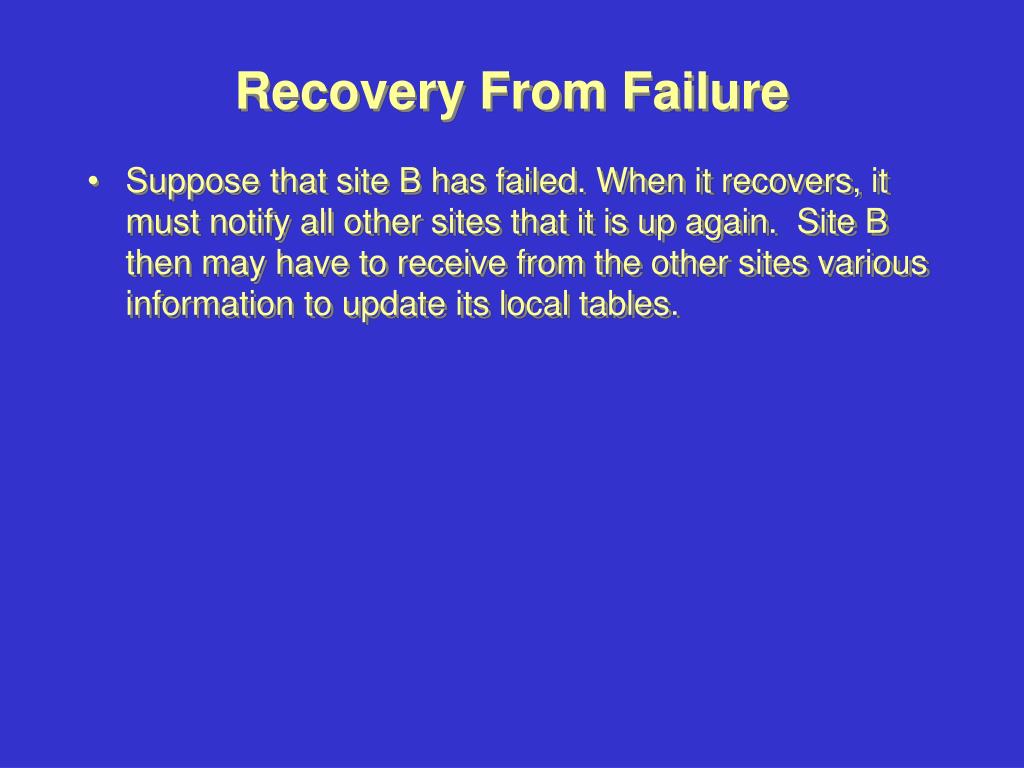 Recovery From Failure

• Suppose that site B has failed. When it recovers, it must notify all other sites that it is up again.  Site B then may have to receive from the other sites various information to update its local tables.